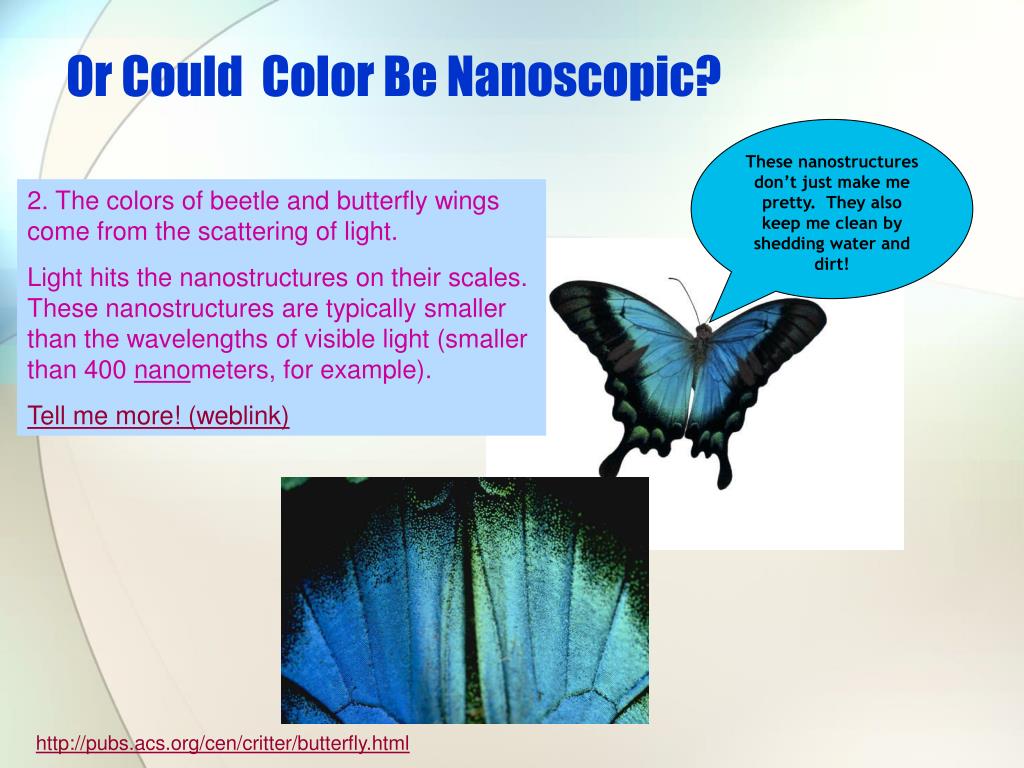 Or Could  Color Be Nanoscopic?

2. The colors of beetle and butterfly wings come from the scattering of light.

Light hits the nanostructures on their scales. These nanostructures are typically smaller than the wavelengths of visible light (smaller than 400 nanometers, for example).

Tell me more! (weblink)

These nanostructures don't just make me pretty.  They also keep me clean by shedding water and dirt!

http://pubs.acs.org/cen/critter/butterfly.html